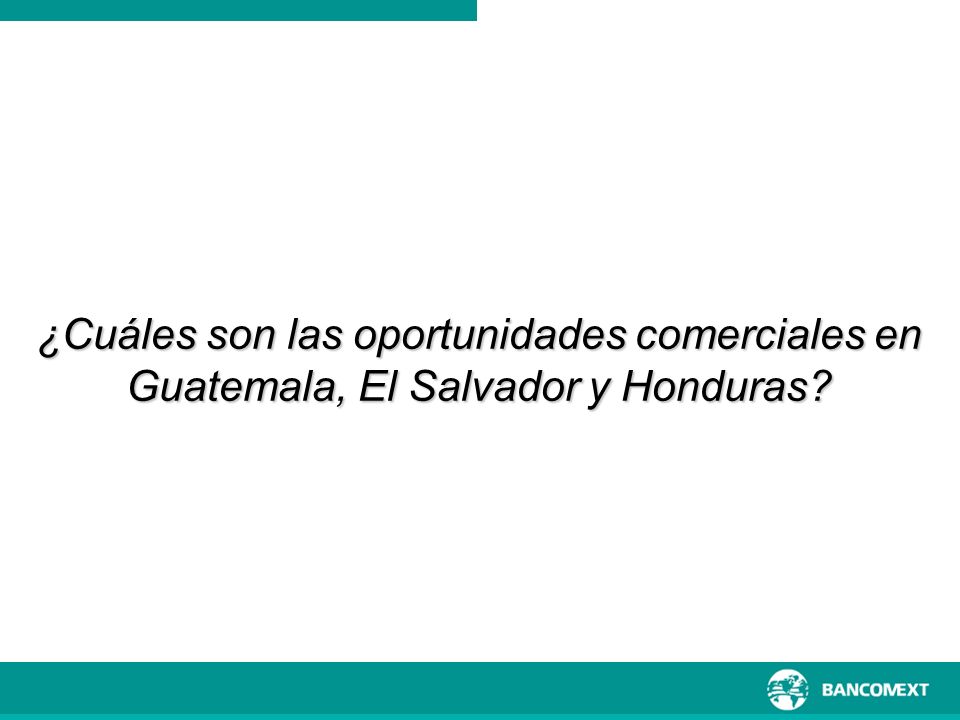 ¿Cuáles son las oportunidades comerciales en Guatemala, El Salvador y Honduras?

BANCOMEXT